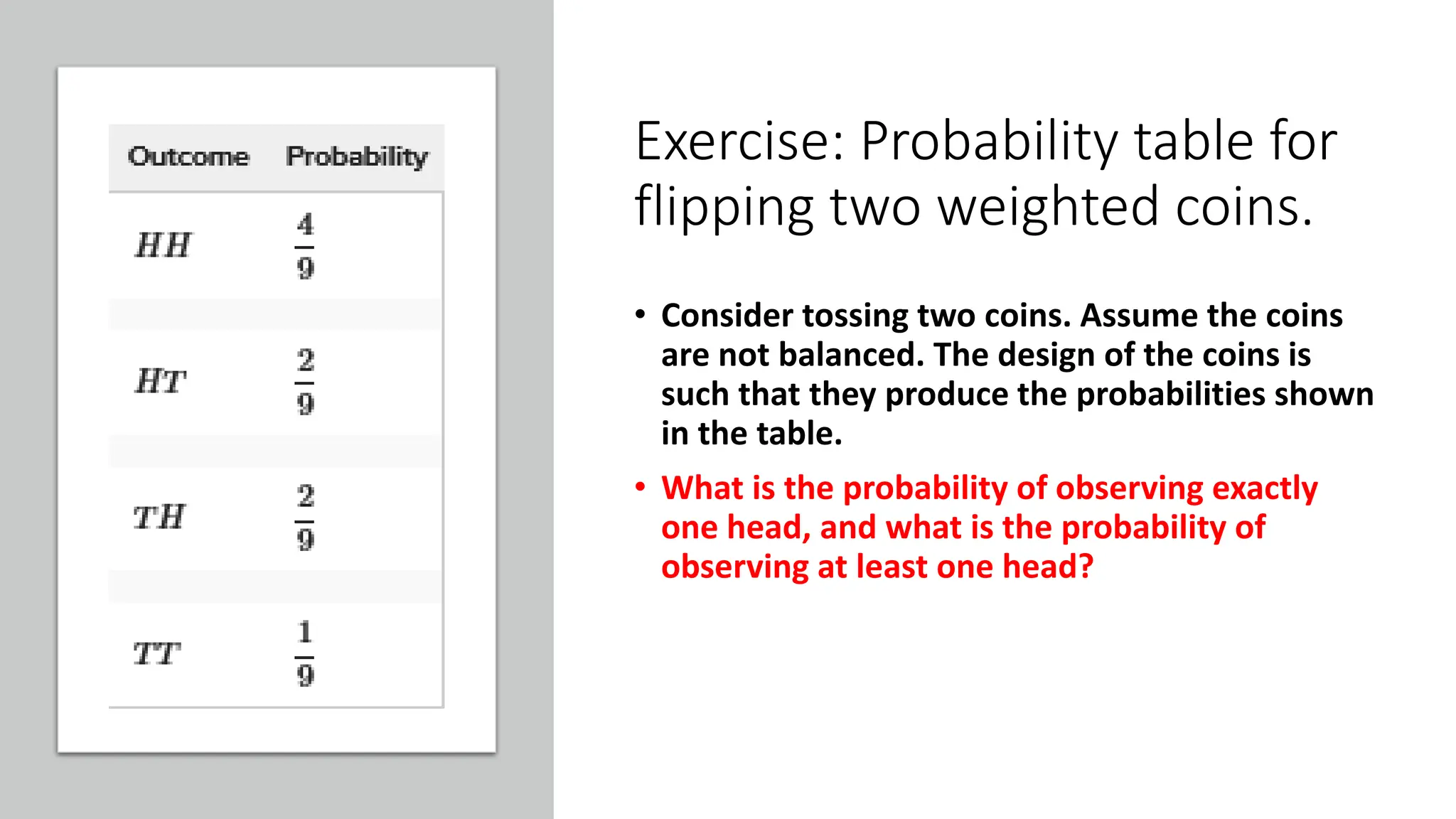 | Outcome | Probability |
|---|---|
| $HH$ | $\frac{4}{9}$ |
| $HT$ | $\frac{2}{9}$ |
| $TH$ | $\frac{2}{9}$ |
| $TT$ | $\frac{1}{9}$ |

Exercise: Probability table for flipping two weighted coins.

• Consider tossing two coins. Assume the coins are not balanced. The design of the coins is such that they produce the probabilities shown in the table.

• What is the probability of observing exactly one head, and what is the probability of observing at least one head?